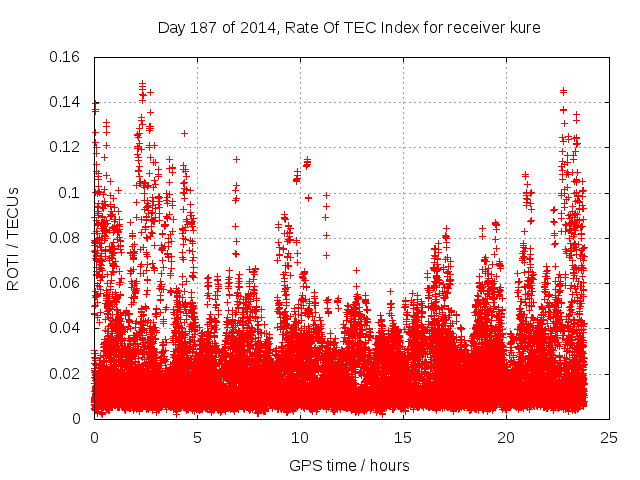 Day 187 of 2014, Rate Of TEC Index for receiver kure

ROTI / TECUs

0.16
0.14
0.12
0.1
0.08
0.06
0.04
0.02
0

0
5
10
15
20
25

GPS time / hours